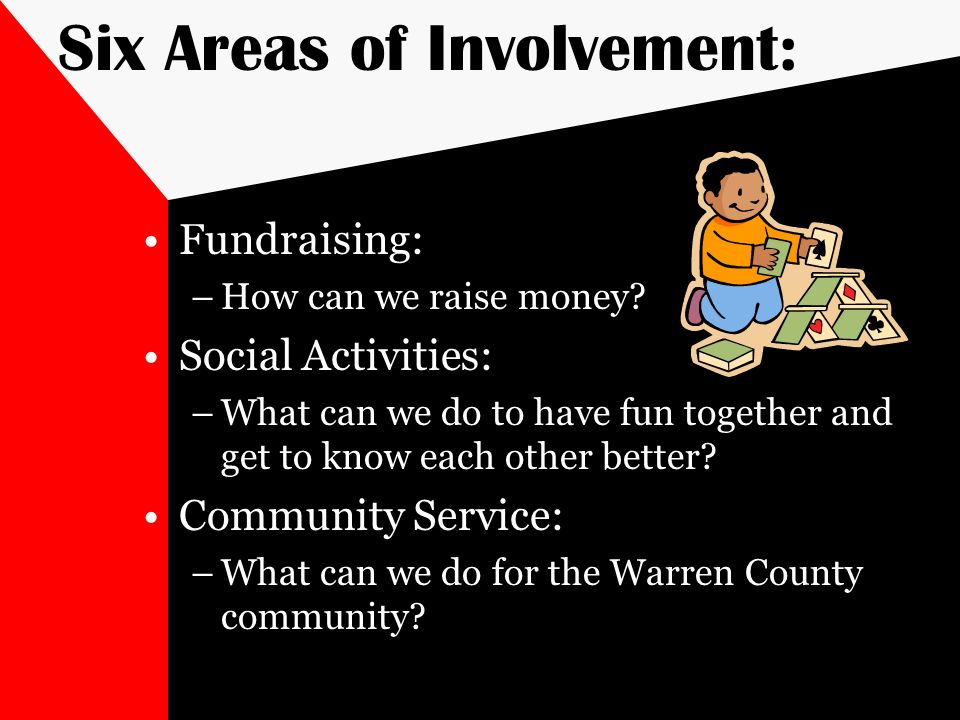 Six Areas of Involvement:

• Fundraising:
– How can we raise money?
• Social Activities:
– What can we do to have fun together and get to know each other better?
• Community Service:
– What can we do for the Warren County community?